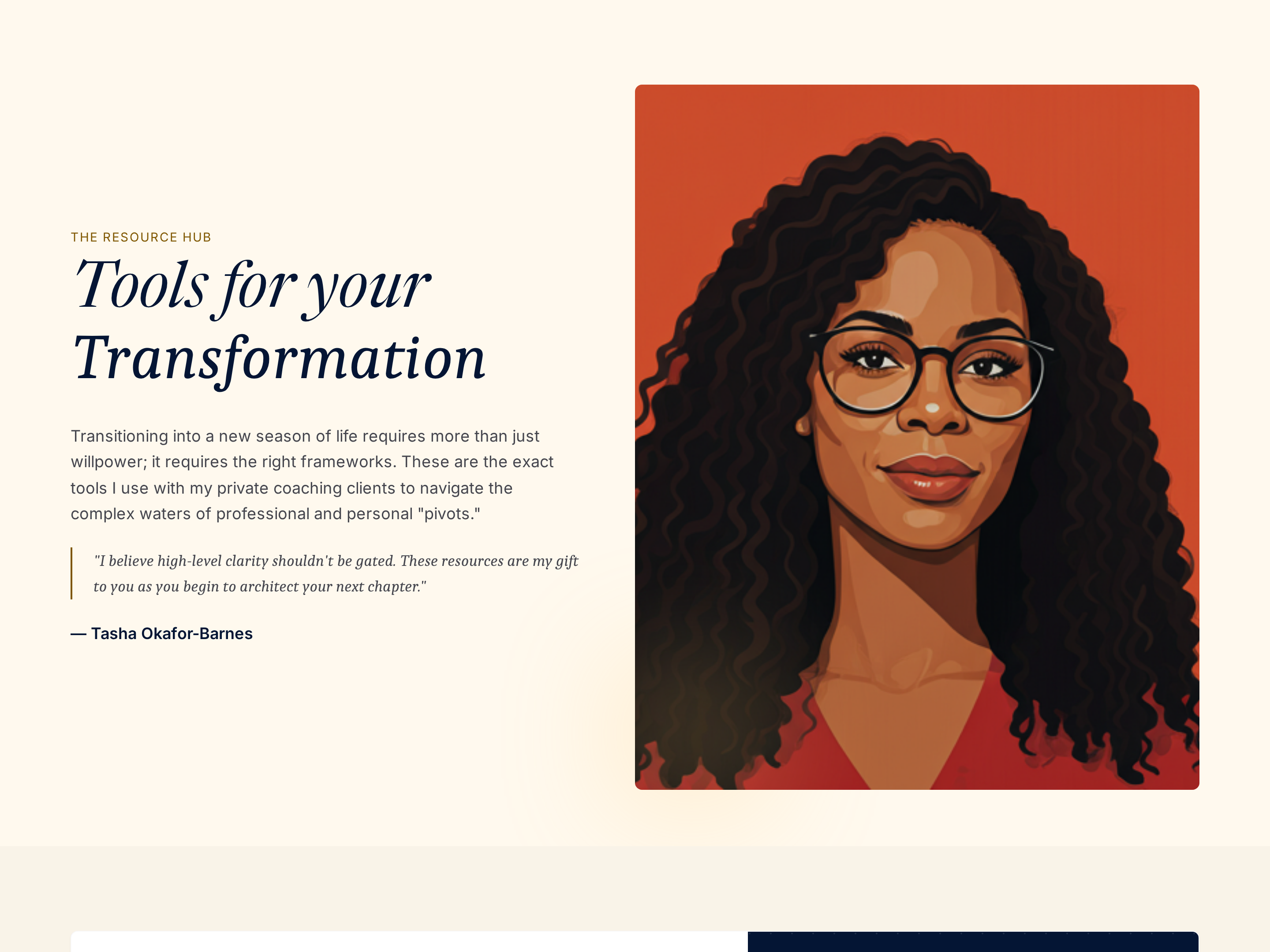 THE RESOURCE HUB

Tools for your Transformation

Transitioning into a new season of life requires more than just willpower; it requires the right frameworks. These are the exact tools I use with my private coaching clients to navigate the complex waters of professional and personal "pivots."

"I believe high-level clarity shouldn't be gated. These resources are my gift to you as you begin to architect your next chapter."

— Tasha Okafor-Barnes